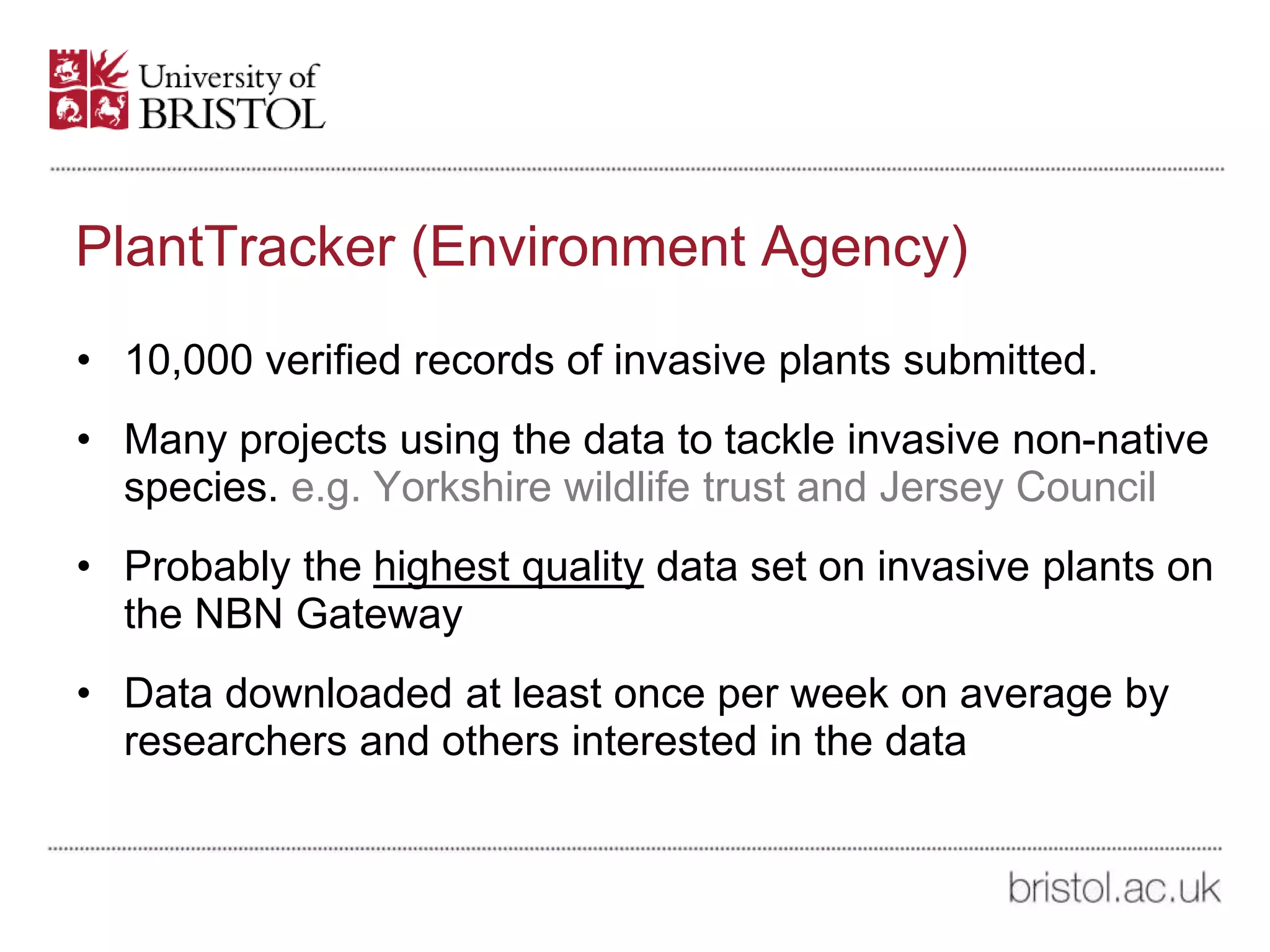 University of BRISTOL

PlantTracker (Environment Agency)

• 10,000 verified records of invasive plants submitted.

• Many projects using the data to tackle invasive non-native species. e.g. Yorkshire wildlife trust and Jersey Council

• Probably the highest quality data set on invasive plants on the NBN Gateway

• Data downloaded at least once per week on average by researchers and others interested in the data

bristol.ac.uk